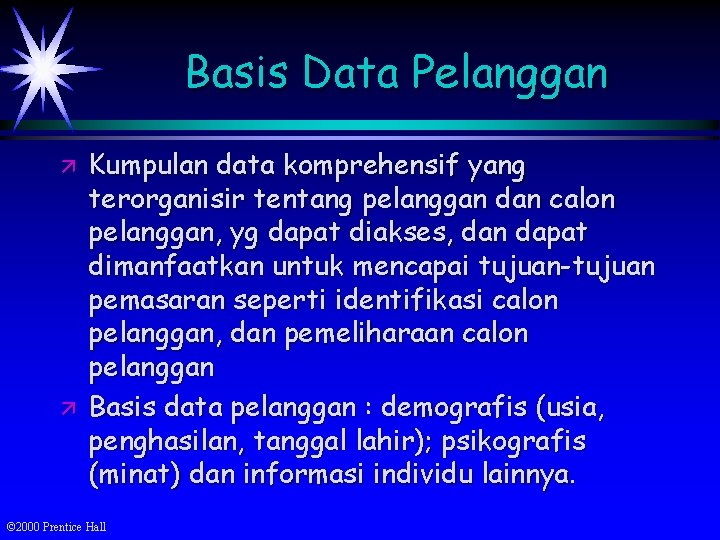 Basis Data Pelanggan

Kumpulan data komprehensif yang terorganisir tentang pelanggan dan calon pelanggan, yg dapat diakses, dan dapat dimanfaatkan untuk mencapai tujuan-tujuan pemasaran seperti identifikasi calon pelanggan, dan pemeliharaan calon pelanggan

Basis data pelanggan : demografis (usia, penghasilan, tanggal lahir); psikografis (minat) dan informasi individu lainnya.

©2000 Prentice Hall